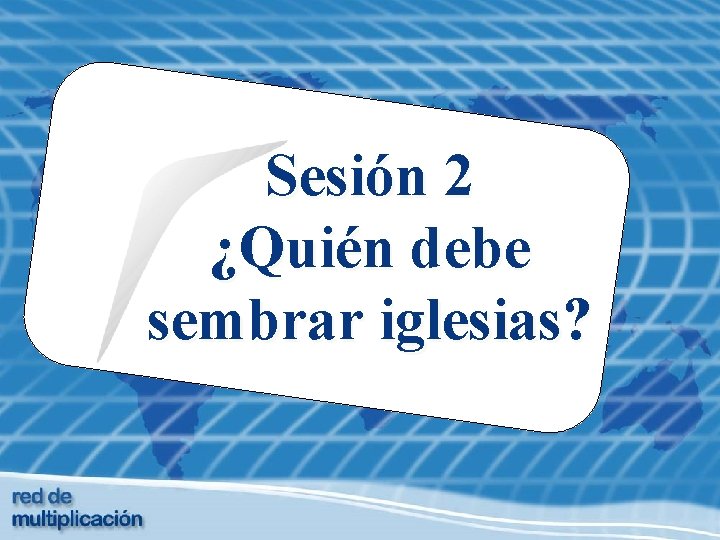 Sesión 2
¿Quién debe sembrar iglesias?

red de
multiplicación